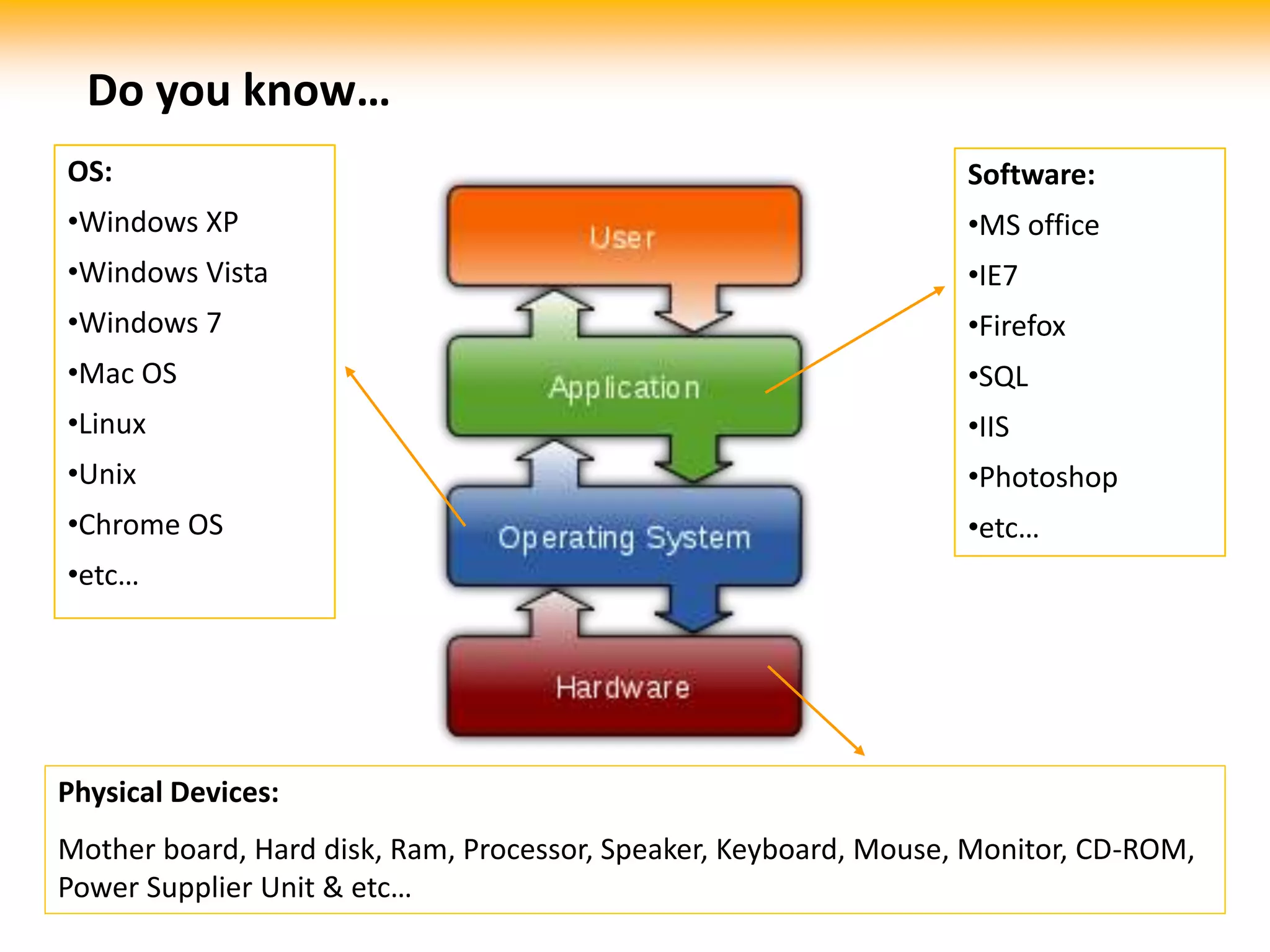 Do you know…

OS:
•Windows XP
•Windows Vista
•Windows 7
•Mac OS
•Linux
•Unix
•Chrome OS
•etc…

User
Application
Operating System
Hardware

Software:
•MS office
•IE7
•Firefox
•SQL
•IIS
•Photoshop
•etc…

Physical Devices:

Mother board, Hard disk, Ram, Processor, Speaker, Keyboard, Mouse, Monitor, CD-ROM, Power Supplier Unit & etc…